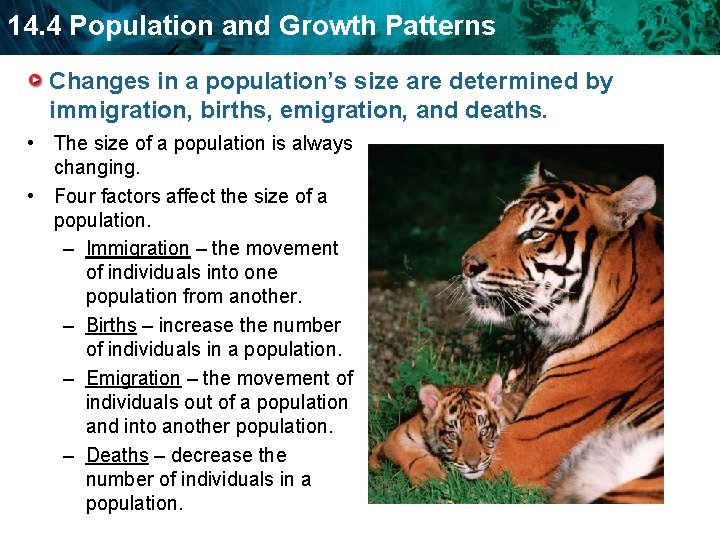 14.4 Population and Growth Patterns

Changes in a population's size are determined by immigration, births, emigration, and deaths.

• The size of a population is always changing.
• Four factors affect the size of a population.
– Immigration – the movement of individuals into one population from another.
– Births – increase the number of individuals in a population.
– Emigration – the movement of individuals out of a population and into another population.
– Deaths – decrease the number of individuals in a population.